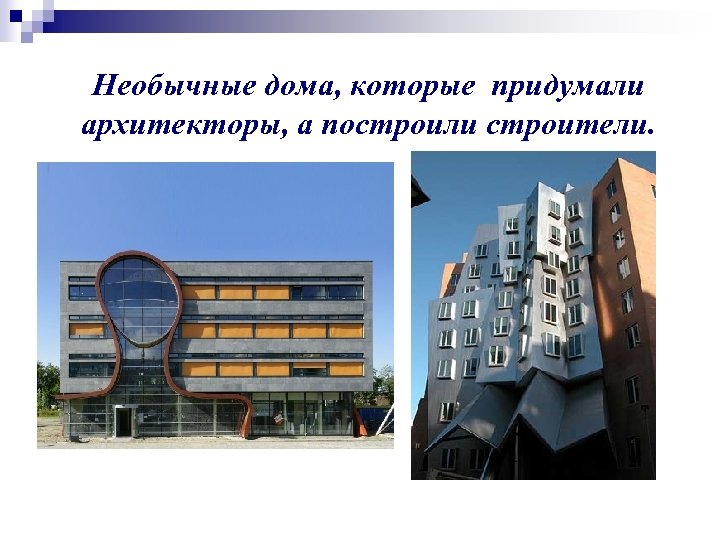 Необычные дома, которые придумали архитекторы, а построили строители.